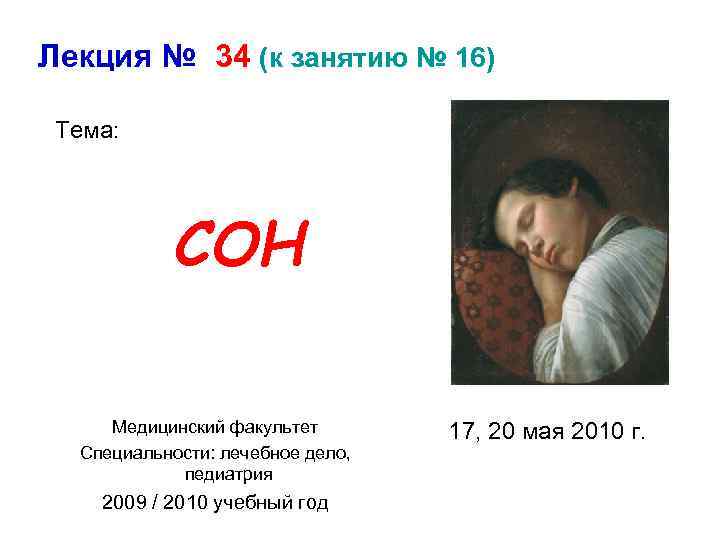 Лекция № 34 (к занятию № 16)

Тема:

СОН

Медицинский факультет
Специальности: лечебное дело, педиатрия
2009 / 2010 учебный год

17, 20 мая 2010 г.